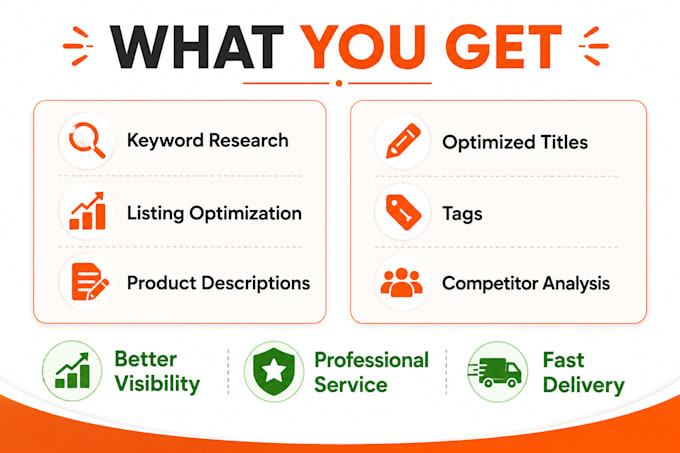 WHAT YOU GET

Keyword Research

Listing Optimization

Product Descriptions

Optimized Titles

Tags

Competitor Analysis

Better Visibility

Professional Service

Fast Delivery